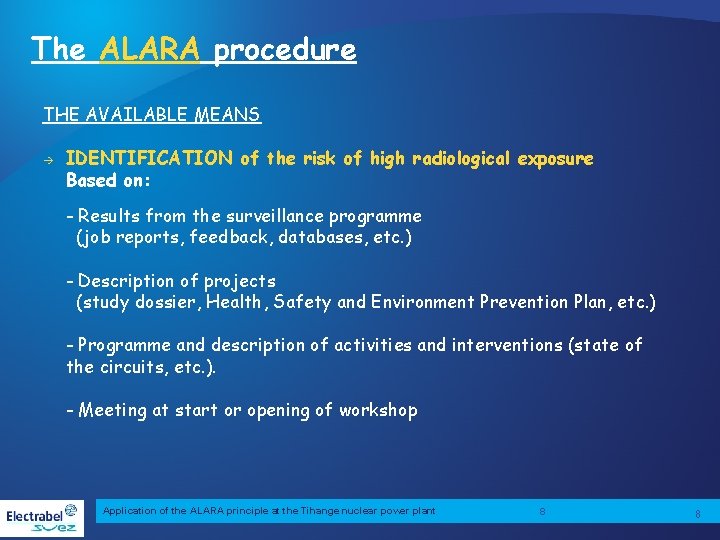 The ALARA procedure

THE AVAILABLE MEANS

→ IDENTIFICATION of the risk of high radiological exposure
Based on:

- Results from the surveillance programme (job reports, feedback, databases, etc.)

- Description of projects (study dossier, Health, Safety and Environment Prevention Plan, etc.)

- Programme and description of activities and interventions (state of the circuits, etc.).

- Meeting at start or opening of workshop

Electrabel suez

Application of the ALARA principle at the Tihange nuclear power plant 8 8